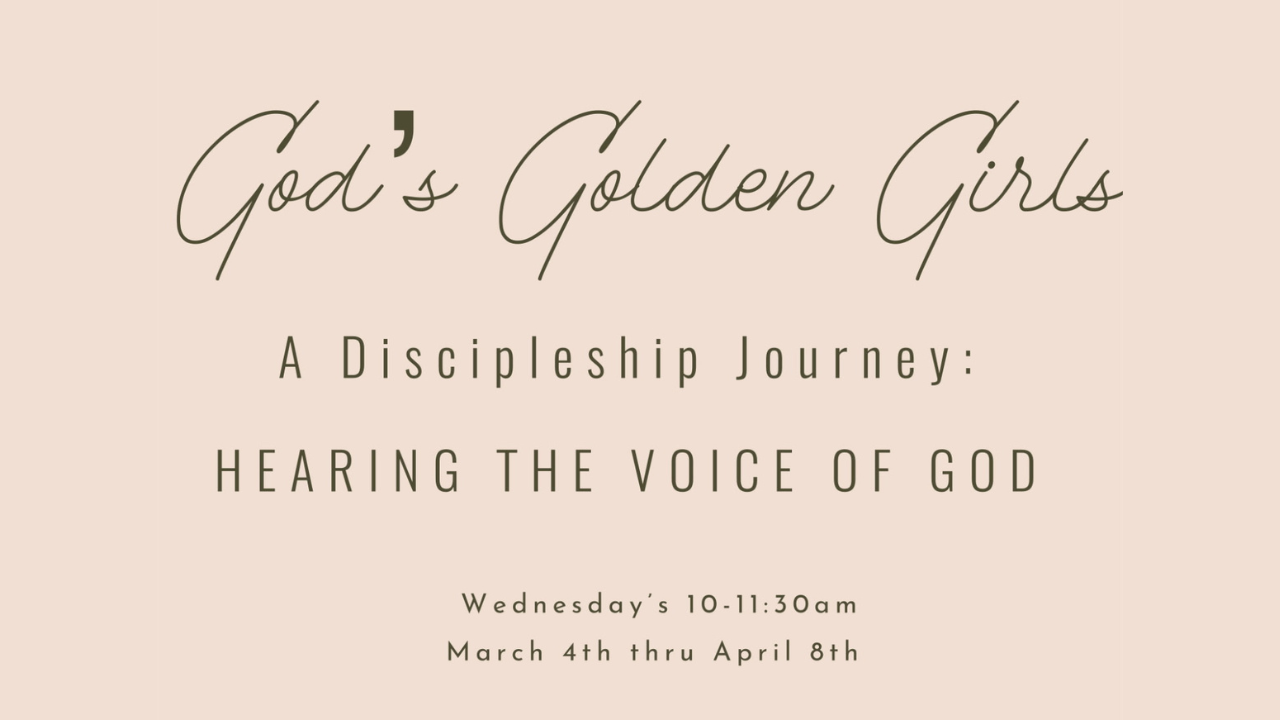 God's Golden Girls

A Discipleship Journey:

HEARING THE VOICE OF GOD

Wednesday's 10-11:30am

March 4th thru April 8th